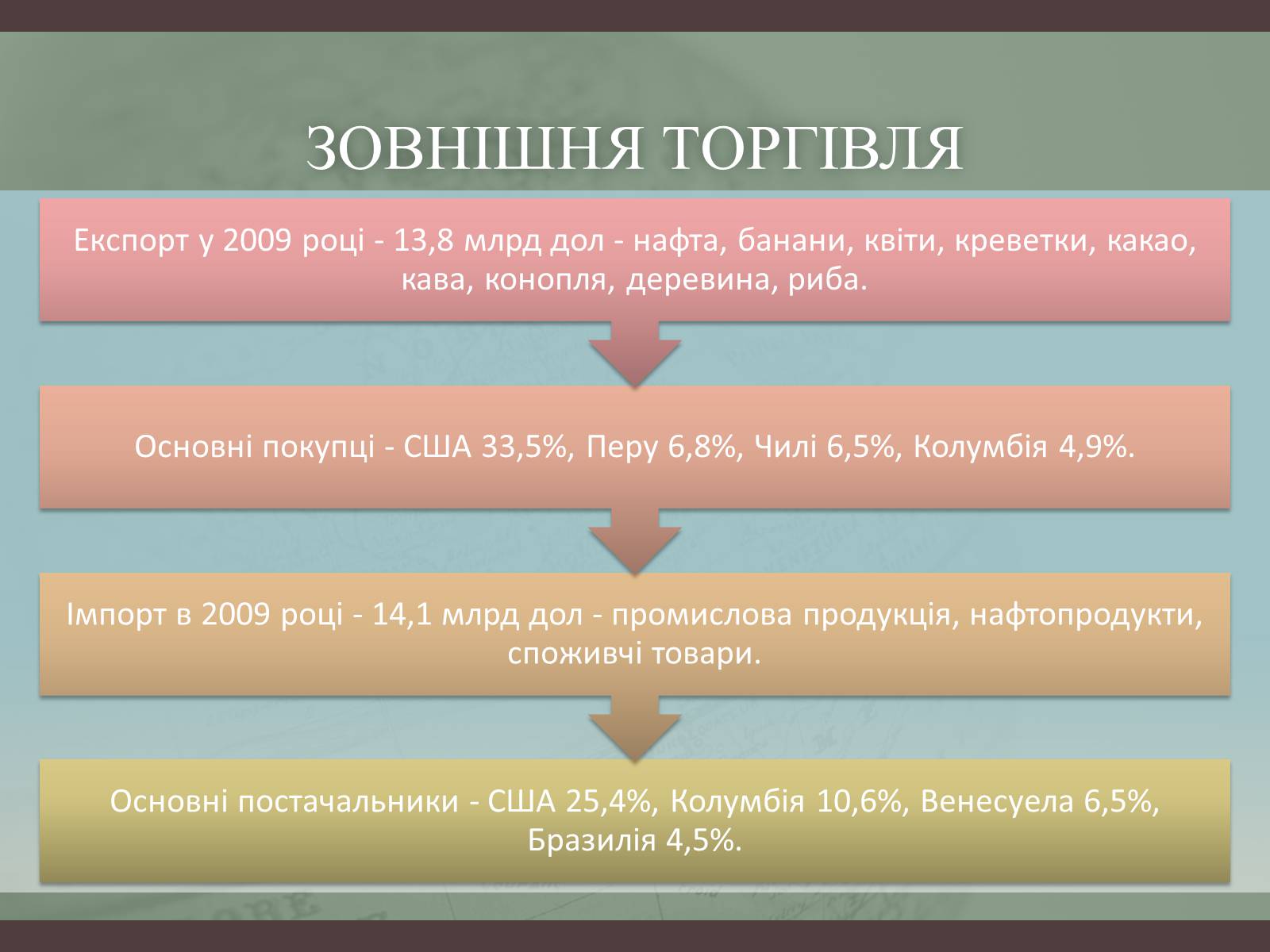 ЗОВНІШНЯ ТОРГІВЛЯ

Експорт у 2009 році - 13,8 млрд дол - нафта, банани, квіти, креветки, какао, кава, конопля, деревина, риба.

Основні покупці - США 33,5%, Перу 6,8%, Чилі 6,5%, Колумбія 4,9%.

Імпорт в 2009 році - 14,1 млрд дол - промислова продукція, нафтопродукти, споживчі товари.

Основні постачальники - США 25,4%, Колумбія 10,6%, Венесуела 6,5%, Бразилія 4,5%.